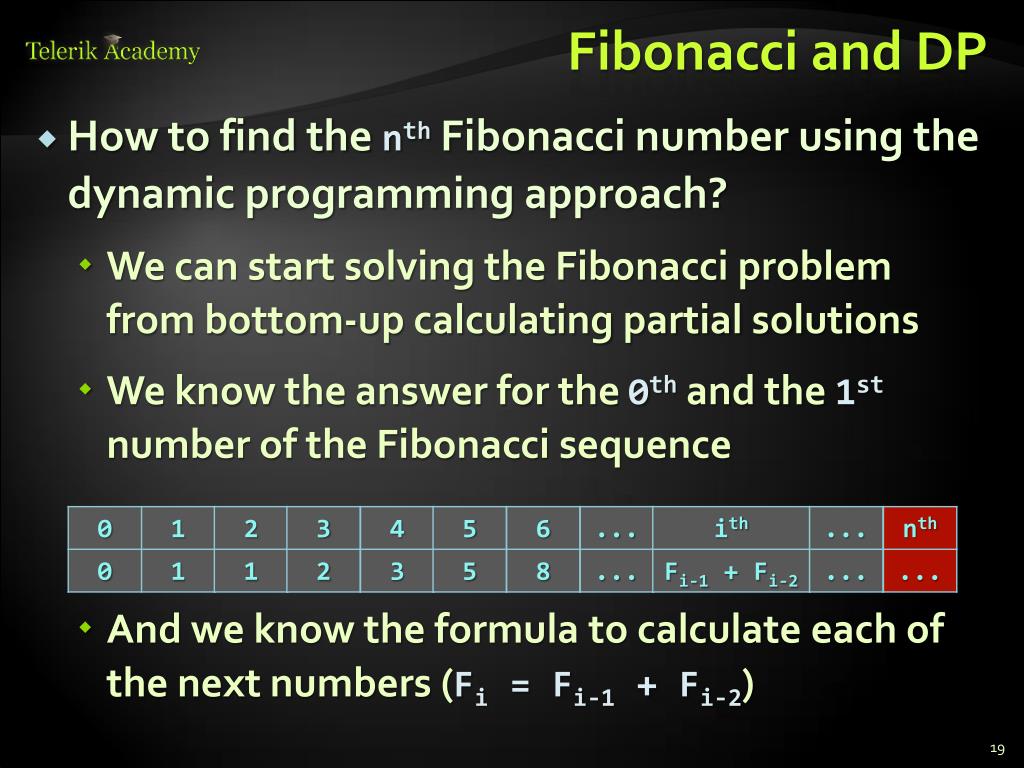 Telerik Academy

Fibonacci and DP

How to find the $n^{th}$ Fibonacci number using the dynamic programming approach?

We can start solving the Fibonacci problem from bottom-up calculating partial solutions

We know the answer for the $0^{th}$ and the $1^{st}$ number of the Fibonacci sequence

| 0 | 1 | 2 | 3 | 4 | 5 | 6 | ... | $i^{th}$ | ... | $n^{th}$ |
|---|---|---|---|---|---|---|---|---|---|---|
| 0 | 1 | 1 | 2 | 3 | 5 | 8 | ... | $F_{i-1} + F_{i-2}$ | ... | ... |

And we know the formula to calculate each of the next numbers ($F_i = F_{i-1} + F_{i-2}$)

19